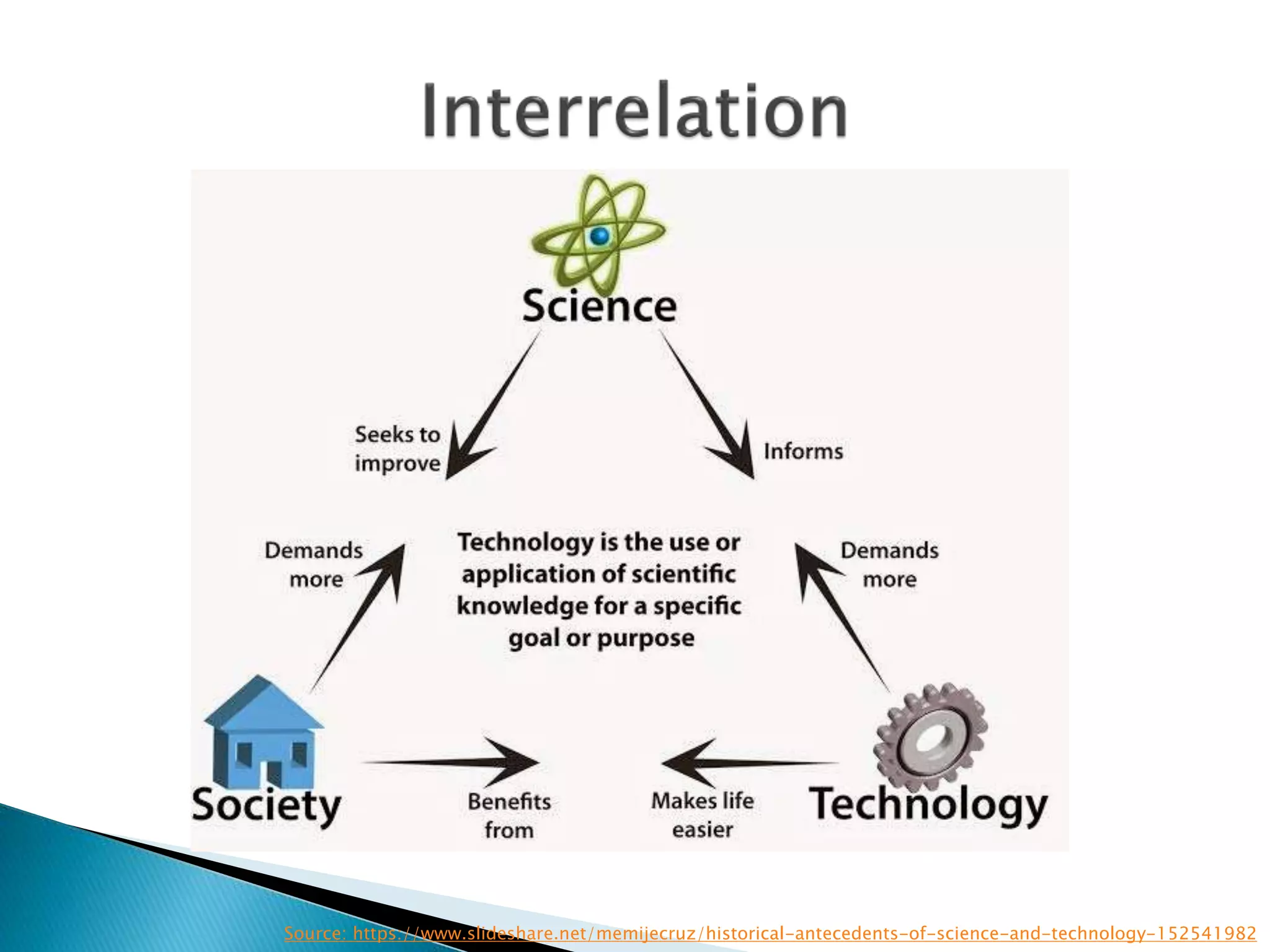 Interrelation

Science

Seeks to improve

Informs

Demands more

Technology is the use or application of scientific knowledge for a specific goal or purpose

Demands more

Society

Benefits from

Makes life easier

Technology

Source: https://www.slideshare.net/memijecruz/historical-antecedents-of-science-and-technology-152541982